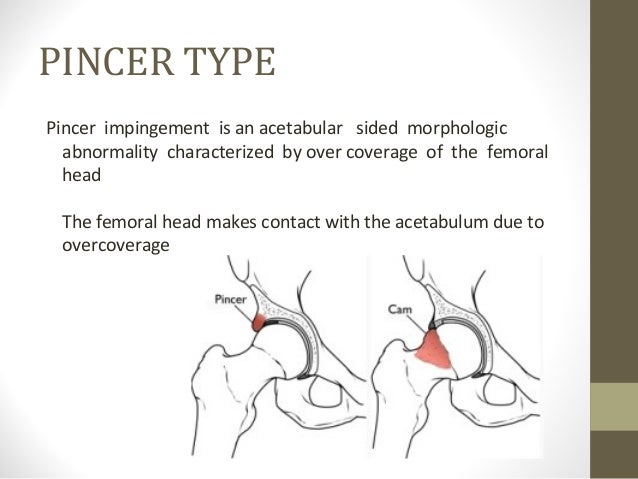 PINCER TYPE

Pincer impingement is an acetabular sided morphologic abnormality characterized by over coverage of the femoral head

The femoral head makes contact with the acetabulum due to overcoverage

Pincer

Cam